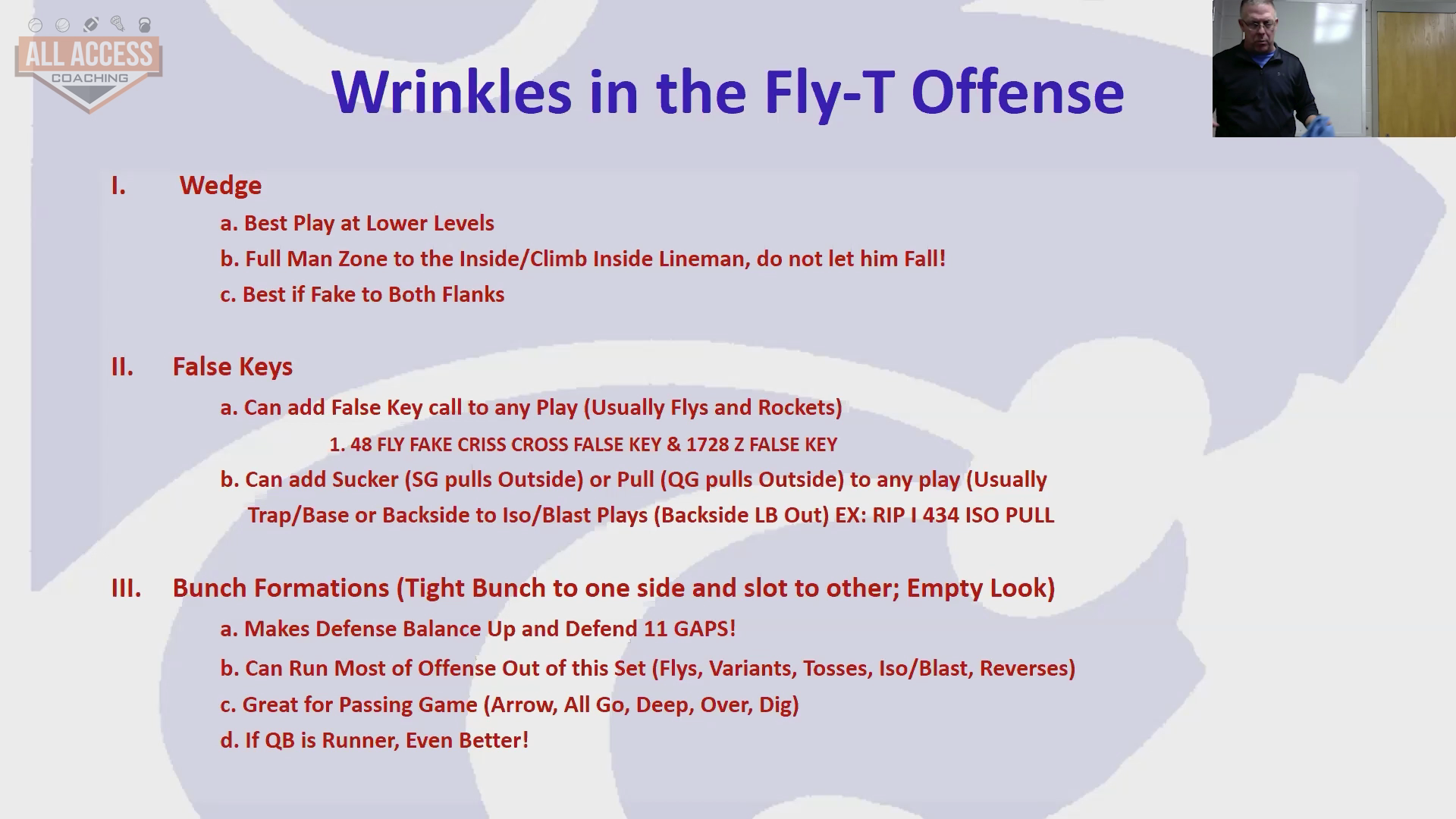 ALL ACCESS
COACHING

Wrinkles in the Fly-T Offense

I. Wedge

a. Best Play at Lower Levels

b. Full Man Zone to the Inside/Climb Inside Lineman, do not let him Fall!

c. Best if Fake to Both Flanks

II. False Keys

a. Can add False Key call to any Play (Usually Flys and Rockets)

1. 48 FLY FAKE CRISS CROSS FALSE KEY & 1728 Z FALSE KEY

b. Can add Sucker (SG pulls Outside) or Pull (QG pulls Outside) to any play (Usually Trap/Base or Backside to Iso/Blast Plays (Backside LB Out) EX: RIP I 434 ISO PULL

III. Bunch Formations (Tight Bunch to one side and slot to other; Empty Look)

a. Makes Defense Balance Up and Defend 11 GAPS!

b. Can Run Most of Offense Out of this Set (Flys, Variants, Tosses, Iso/Blast, Reverses)

c. Great for Passing Game (Arrow, All Go, Deep, Over, Dig)

d. If QB is Runner, Even Better!